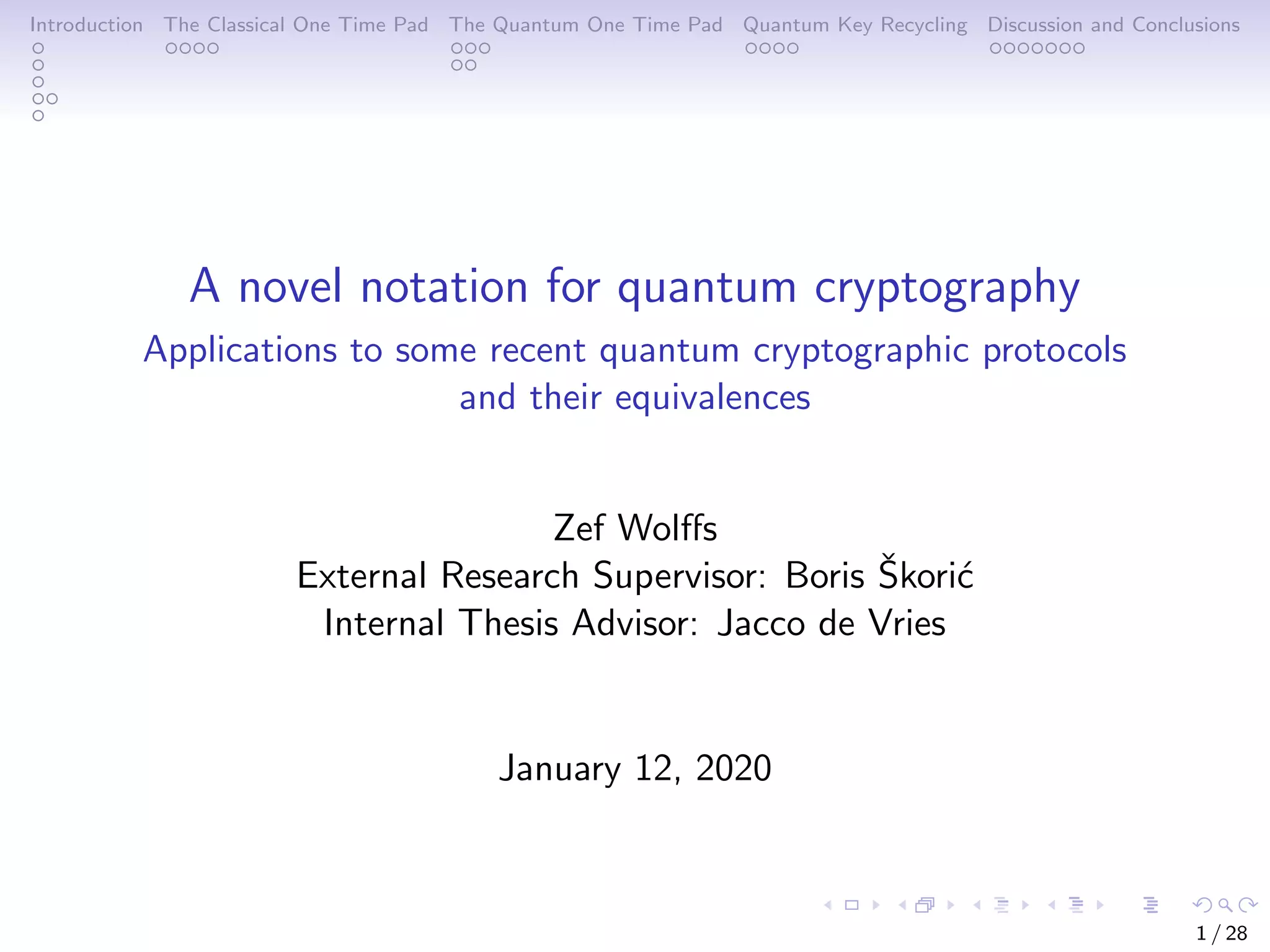 Introduction The Classical One Time Pad The Quantum One Time Pad Quantum Key Recycling Discussion and Conclusions

A novel notation for quantum cryptography

Applications to some recent quantum cryptographic protocols and their equivalences

Zef Wolffs
External Research Supervisor: Boris Škorić
Internal Thesis Advisor: Jacco de Vries

January 12, 2020

1 / 28